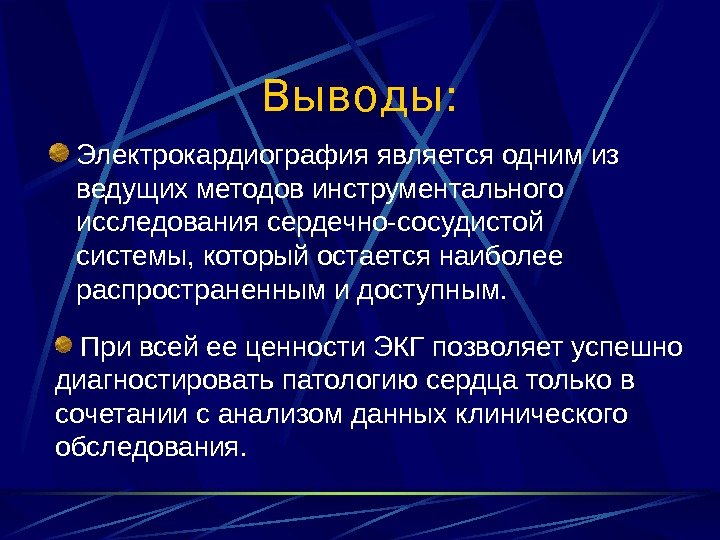 Выводы:

Электрокардиография является одним из ведущих методов инструментального исследования сердечно-сосудистой системы, который остается наиболее распространенным и доступным.

При всей ее ценности ЭКГ позволяет успешно диагностировать патологию сердца только в сочетании с анализом данных клинического обследования.